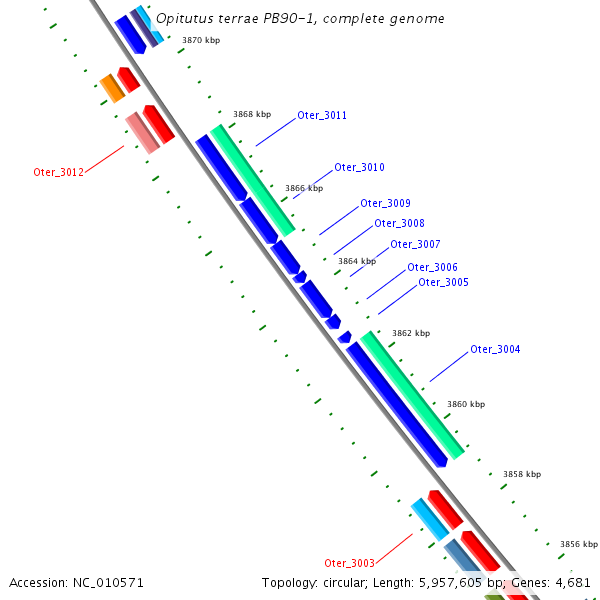 Opitutus terrae PB90-1, complete genome

3870 kbp

3868 kbp

Oter_3011

Oter_3012

Oter_3010

3866 kbp

Oter_3009

Oter_3008

Oter_3007

3864 kbp

Oter_3006

Oter_3005

3862 kbp

Oter_3004

3860 kbp

3858 kbp

3856 kbp

Oter_3003

Accession: NC_010571

Topology: circular; Length: 5,957,605 bp; Genes: 4,681